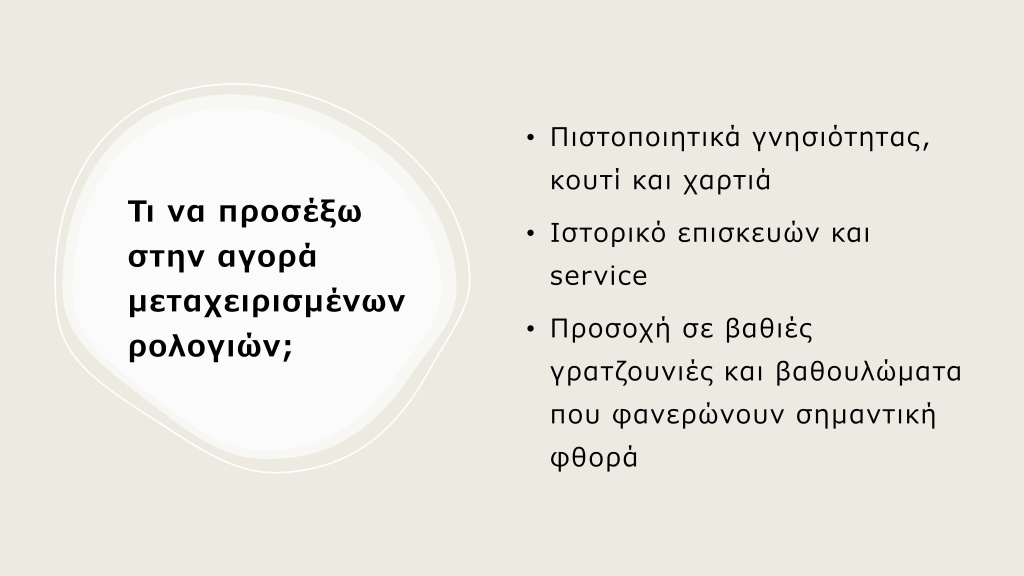 Τι να προσέξω στην αγορά μεταχειρισμένων ρολογιών;

• Πιστοποιητικά γνησιότητας, κουτί και χαρτιά
• Ιστορικό επισκευών και service
• Προσοχή σε βαθιές γρατζουνιές και βαθουλώματα που φανερώνουν σημαντική φθορά